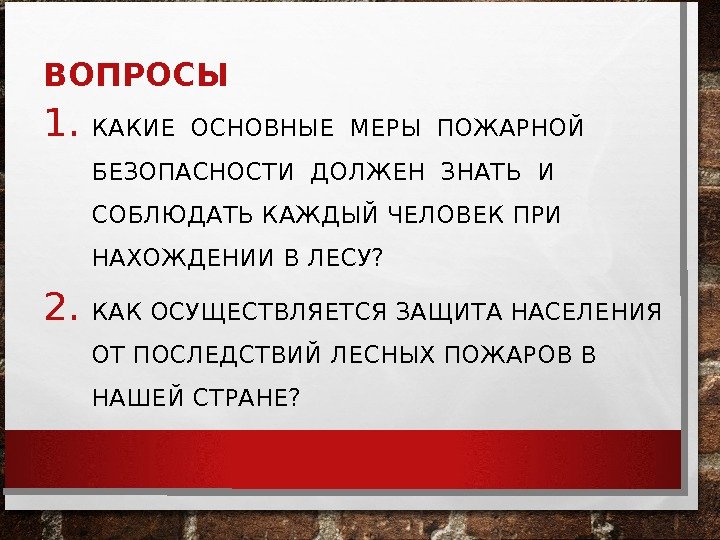 ВОПРОСЫ

1. КАКИЕ ОСНОВНЫЕ МЕРЫ ПОЖАРНОЙ БЕЗОПАСНОСТИ ДОЛЖЕН ЗНАТЬ И СОБЛЮДАТЬ КАЖДЫЙ ЧЕЛОВЕК ПРИ НАХОЖДЕНИИ В ЛЕСУ?

2. КАК ОСУЩЕСТВЛЯЕТСЯ ЗАЩИТА НАСЕЛЕНИЯ ОТ ПОСЛЕДСТВИЙ ЛЕСНЫХ ПОЖАРОВ В НАШЕЙ СТРАНЕ?